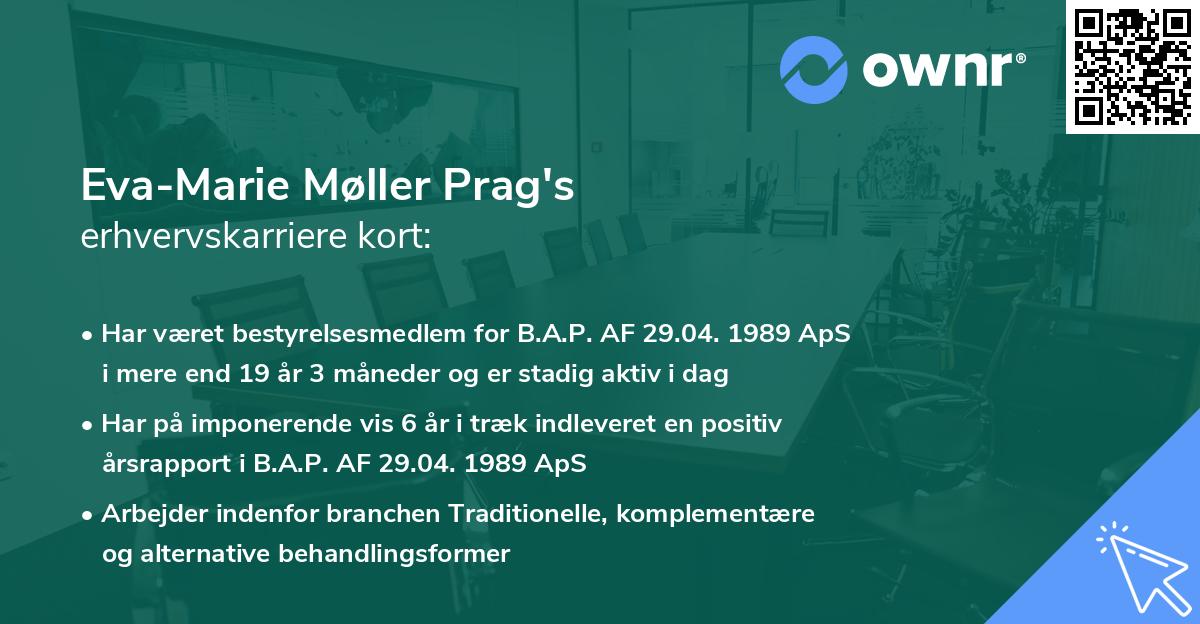 ownr®

Eva-Marie Møller Prag's
erhvervskarriere kort:

• Har været bestyrelsesmedlem for B.A.P. AF 29.04. 1989 ApS i mere end 19 år 3 måneder og er stadig aktiv i dag

• Har på imponerende vis 6 år i træk indleveret en positiv årsrapport i B.A.P. AF 29.04. 1989 ApS

• Arbejder indenfor branchen Traditionelle, komplementære og alternative behandlingsformer